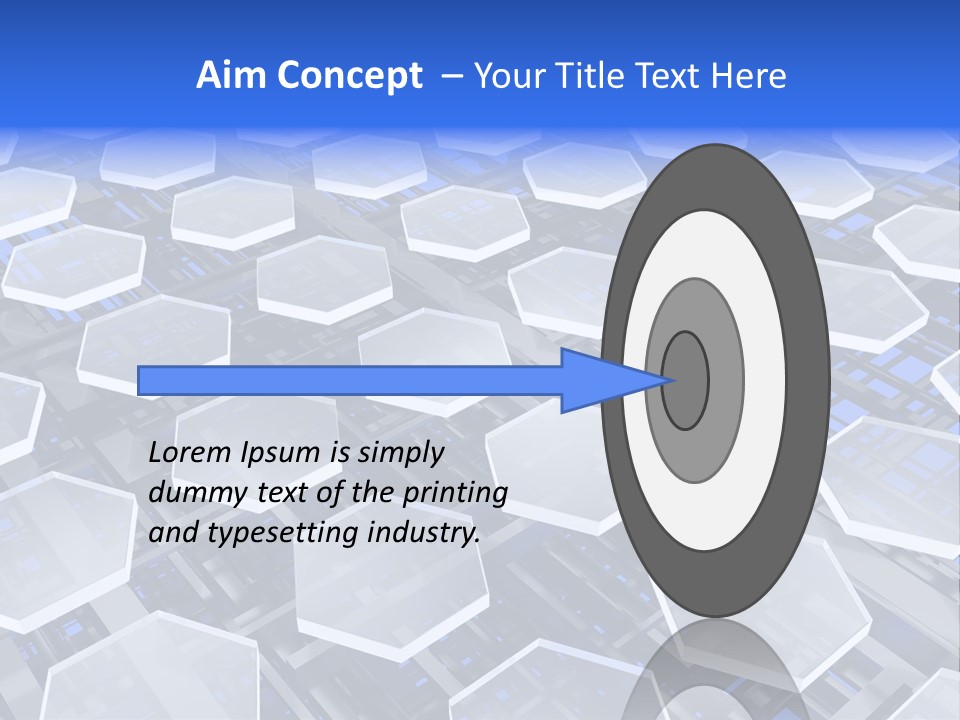 Aim Concept – Your Title Text Here

Lorem Ipsum is simply dummy text of the printing and typesetting industry.